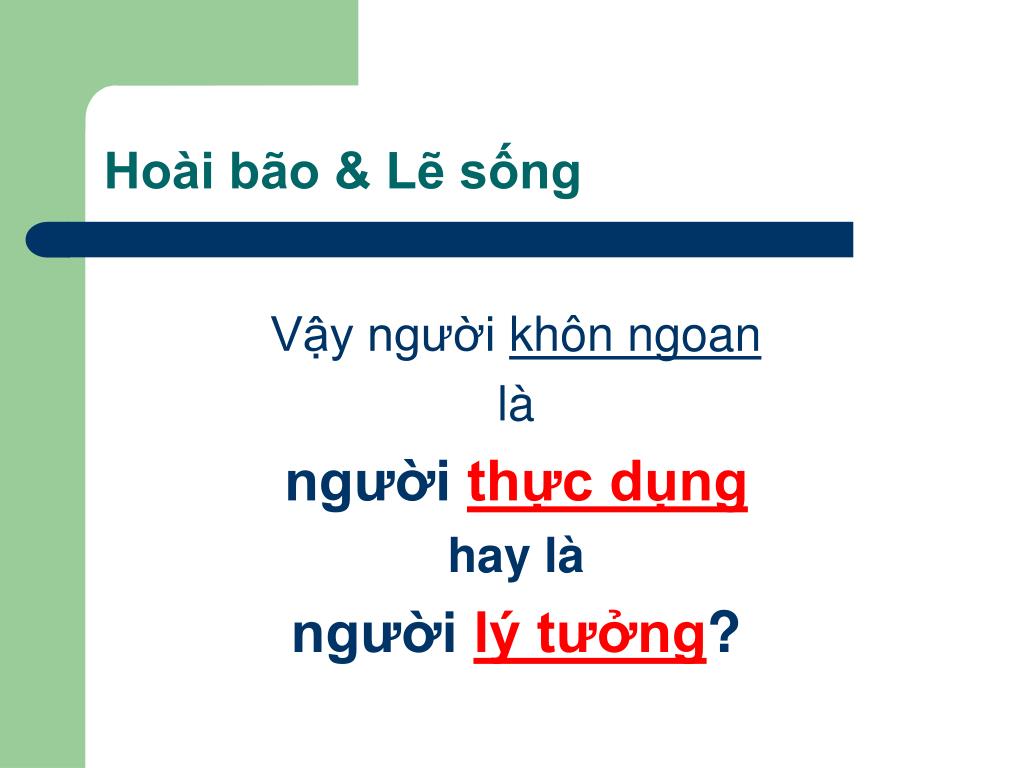 Hoài bão & Lẽ sống

Vậy người khôn ngoan
là
người thực dụng
hay là
người lý tưởng?